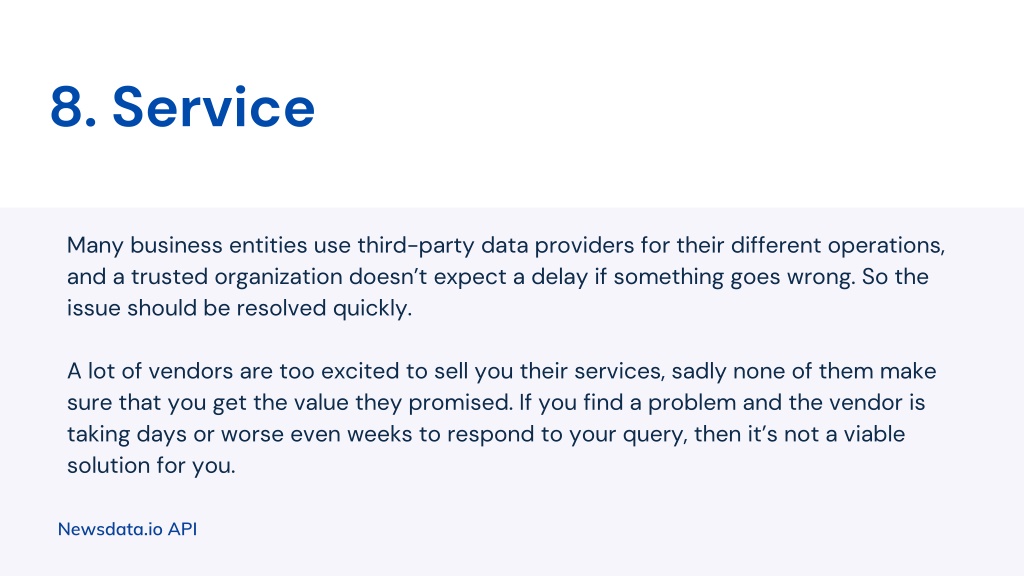 8. Service

Many business entities use third-party data providers for their different operations, and a trusted organization doesn’t expect a delay if something goes wrong. So the issue should be resolved quickly.

A lot of vendors are too excited to sell you their services, sadly none of them make sure that you get the value they promised. If you find a problem and the vendor is taking days or worse even weeks to respond to your query, then it’s not a viable solution for you.

Newsdata.io API